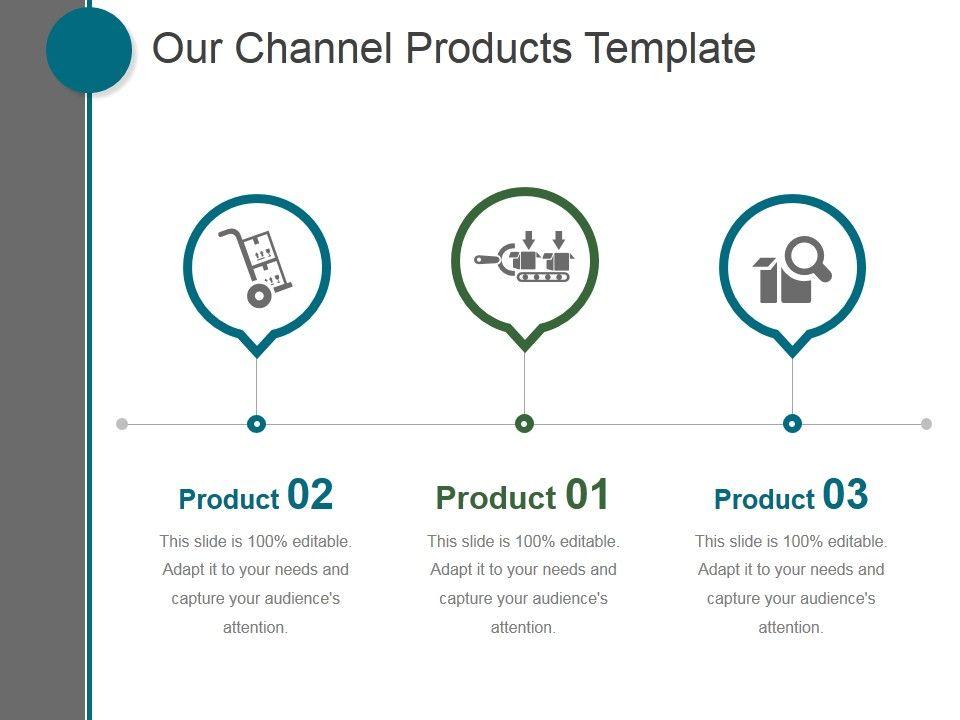 Our Channel Products Template

Product 02
This slide is 100% editable. Adapt it to your needs and capture your audience's attention.

Product 01
This slide is 100% editable. Adapt it to your needs and capture your audience's attention.

Product 03
This slide is 100% editable. Adapt it to your needs and capture your audience's attention.